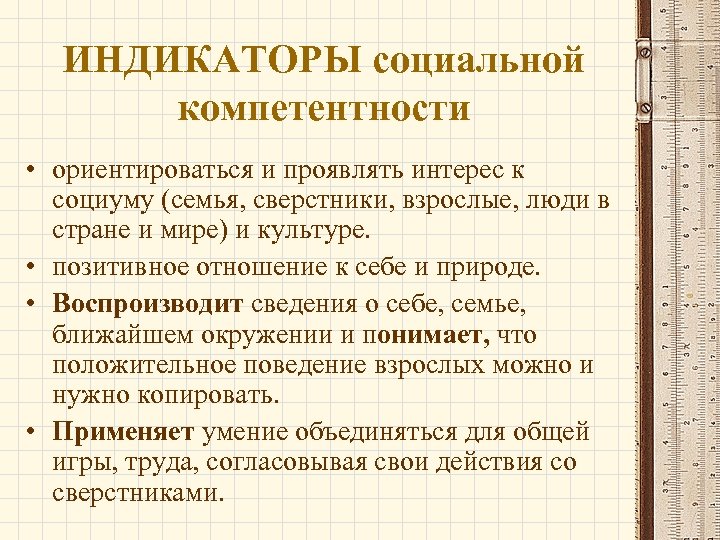 ИНДИКАТОРЫ социальной компетентности

• ориентироваться и проявлять интерес к социуму (семья, сверстники, взрослые, люди в стране и мире) и культуре.
• позитивное отношение к себе и природе.
• Воспроизводит сведения о себе, семье, ближайшем окружении и понимает, что положительное поведение взрослых можно и нужно копировать.
• Применяет умение объединяться для общей игры, труда, согласовывая свои действия со сверстниками.